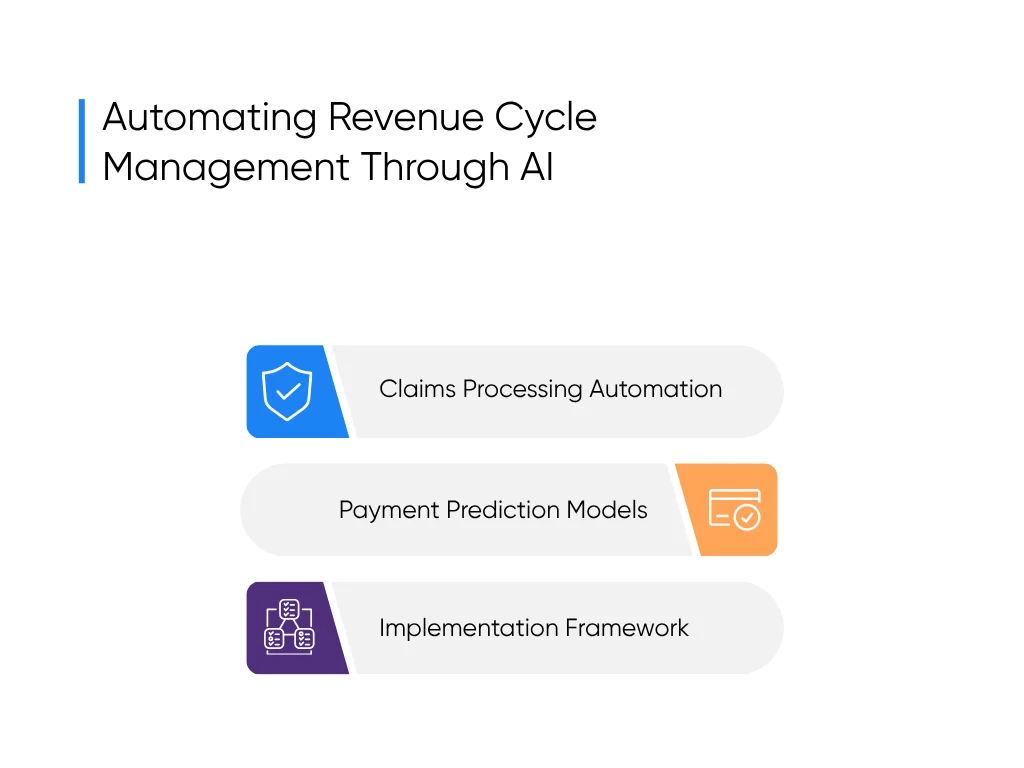 Automating Revenue Cycle Management Through AI

Claims Processing Automation

Payment Prediction Models

Implementation Framework